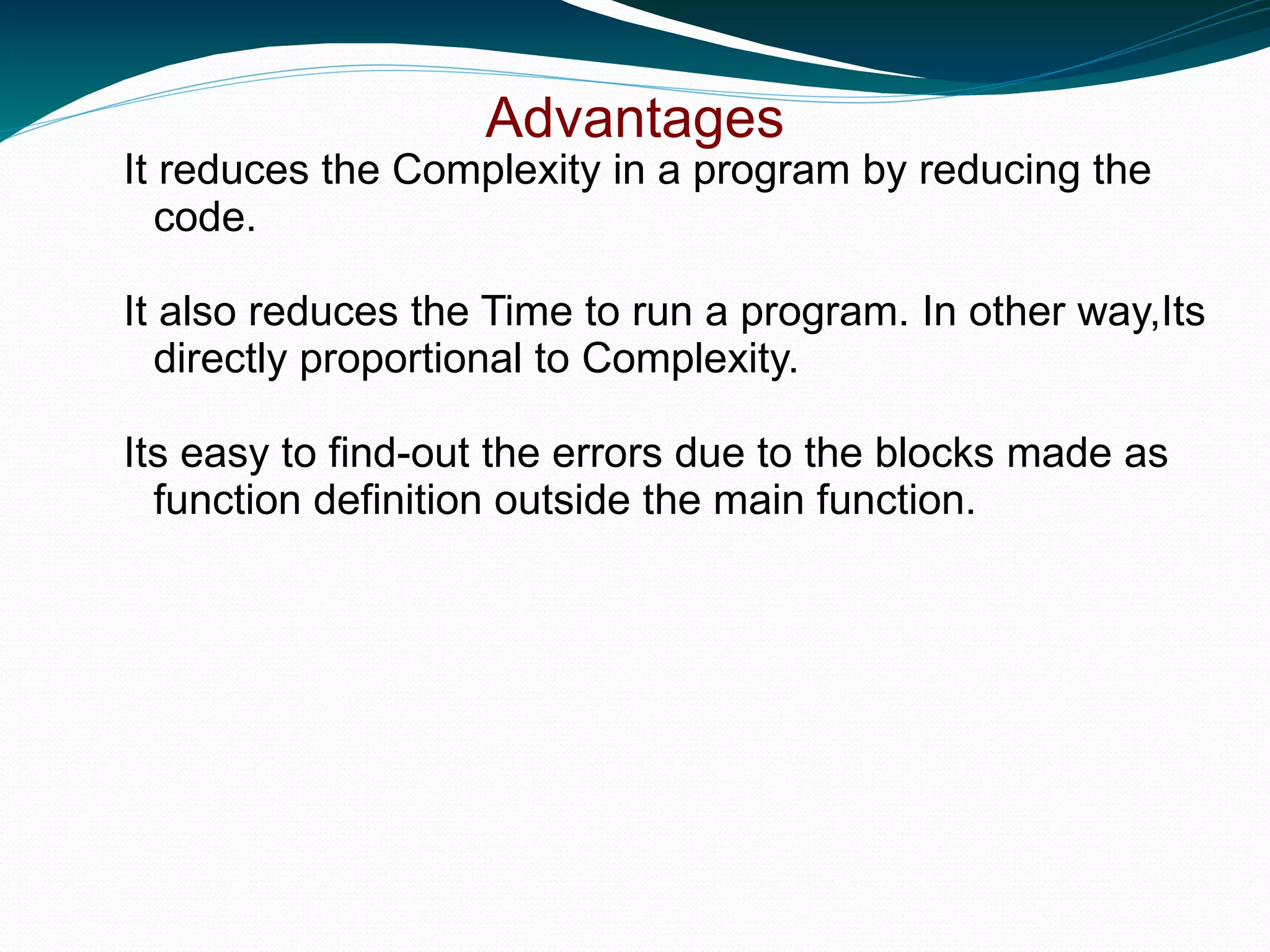 Advantages

It reduces the Complexity in a program by reducing the code.

It also reduces the Time to run a program. In other way,Its directly proportional to Complexity.

Its easy to find-out the errors due to the blocks made as function definition outside the main function.